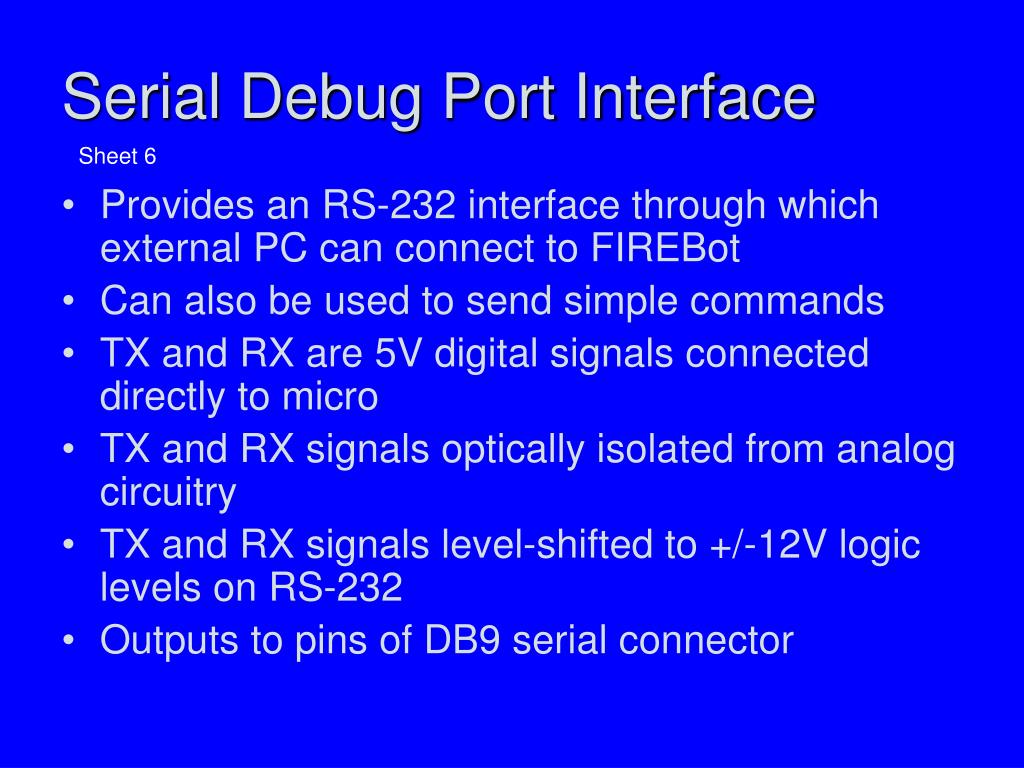 Serial Debug Port Interface

Sheet 6

• Provides an RS-232 interface through which external PC can connect to FIREBot
• Can also be used to send simple commands
• TX and RX are 5V digital signals connected directly to micro
• TX and RX signals optically isolated from analog circuitry
• TX and RX signals level-shifted to +/-12V logic levels on RS-232
• Outputs to pins of DB9 serial connector